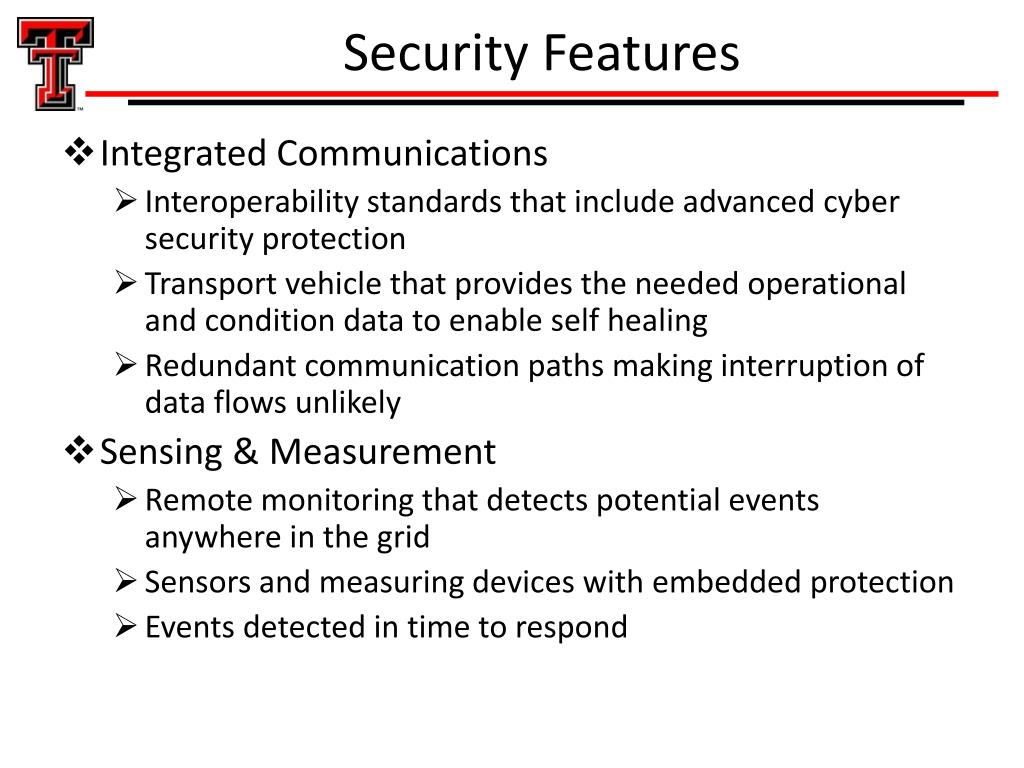 Security Features

❖ Integrated Communications

➢ Interoperability standards that include advanced cyber security protection

➢ Transport vehicle that provides the needed operational and condition data to enable self healing

➢ Redundant communication paths making interruption of data flows unlikely

❖ Sensing & Measurement

➢ Remote monitoring that detects potential events anywhere in the grid

➢ Sensors and measuring devices with embedded protection

➢ Events detected in time to respond